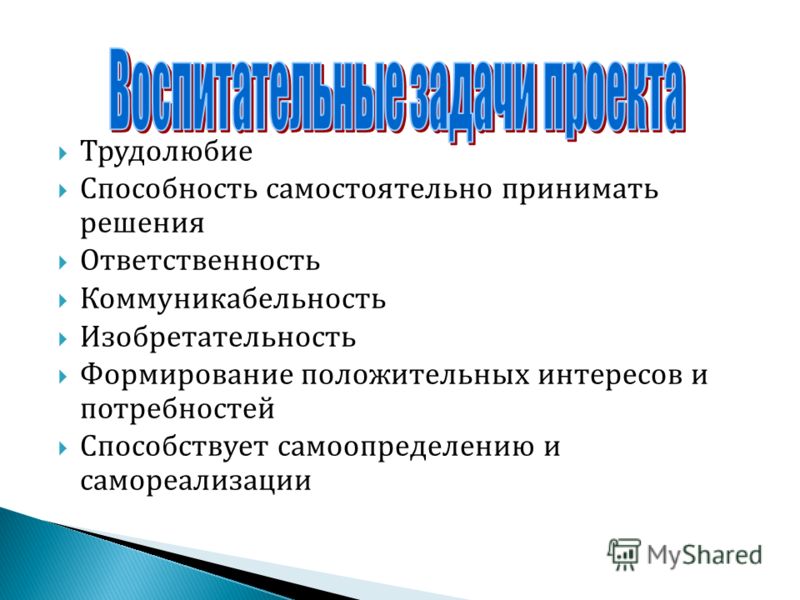 Воспитательные задачи проекта

Трудолюбие

Способность самостоятельно принимать решения

Ответственность

Коммуникабельность

Изобретательность

Формирование положительных интересов и потребностей

Способствует самоопределению и самореализации

MyShared